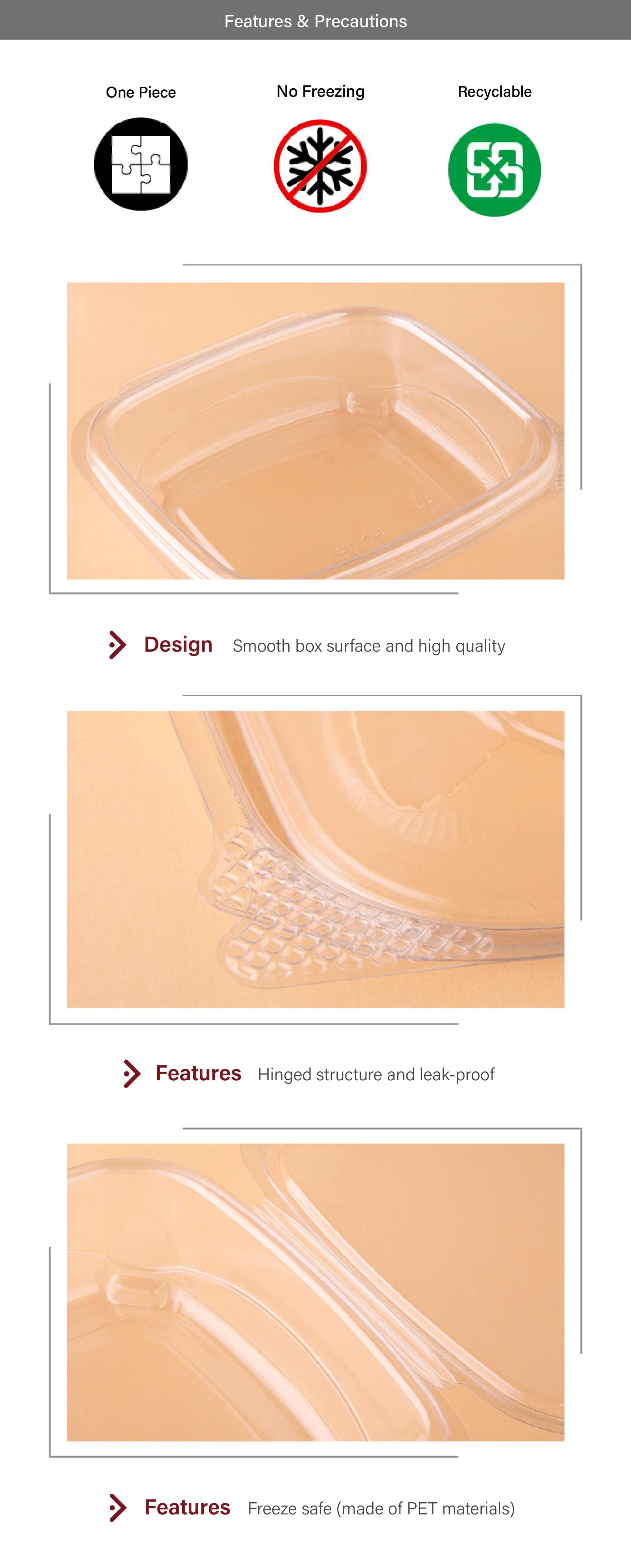 Features & Precautions

One Piece

No Freezing

Recyclable

Design Smooth box surface and high quality

Features Hinged structure and leak-proof

Features Freeze safe (made of PET materials)